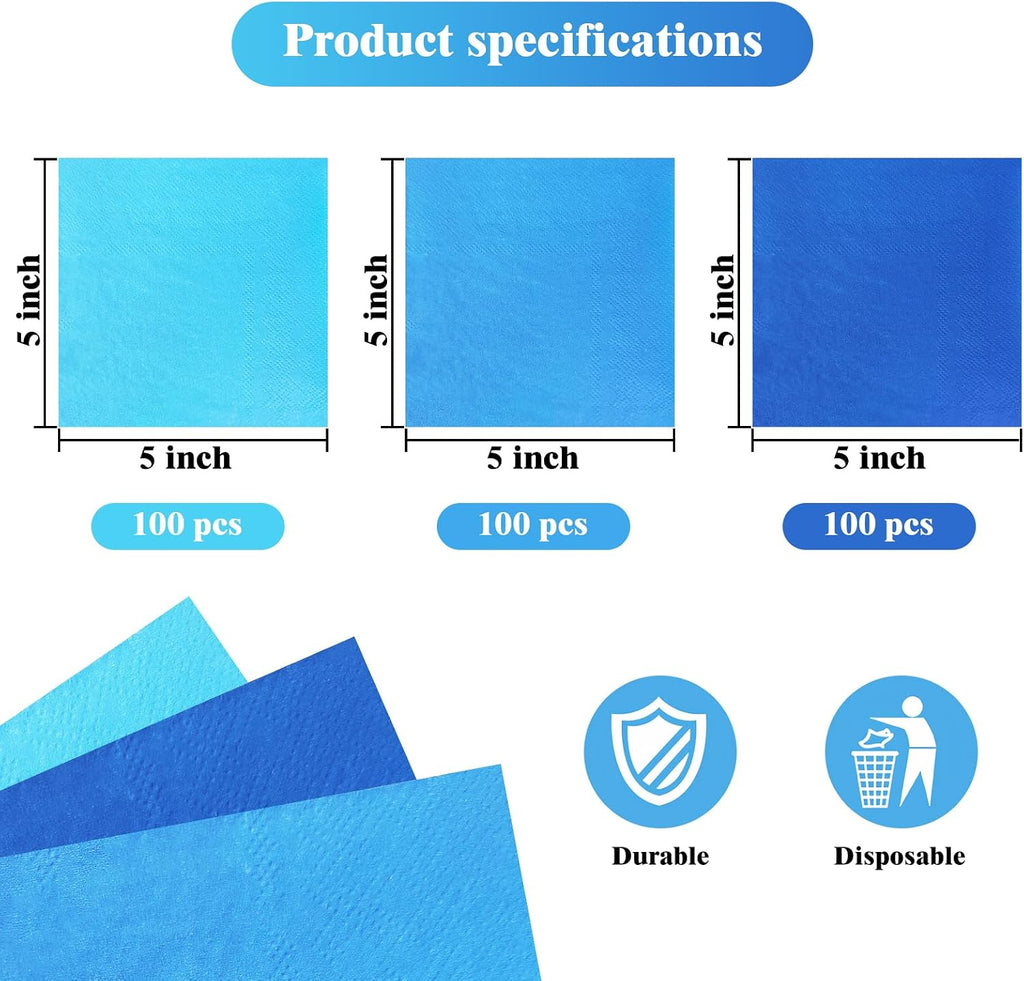 Product specifications

5 inch

5 inch

100 pcs

5 inch

5 inch

100 pcs

5 inch

5 inch

100 pcs

Durable

Disposable